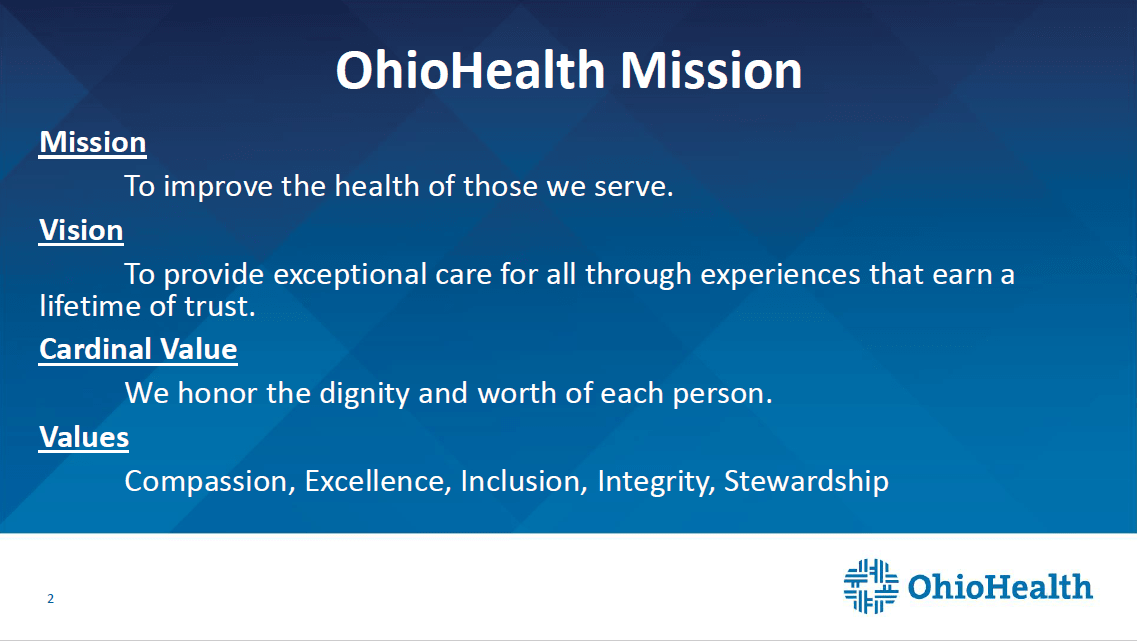 OhioHealth Mission

Mission

To improve the health of those we serve.

Vision

To provide exceptional care for all through experiences that earn a lifetime of trust.

Cardinal Value

We honor the dignity and worth of each person.

Values

Compassion, Excellence, Inclusion, Integrity, Stewardship

2

OhioHealth